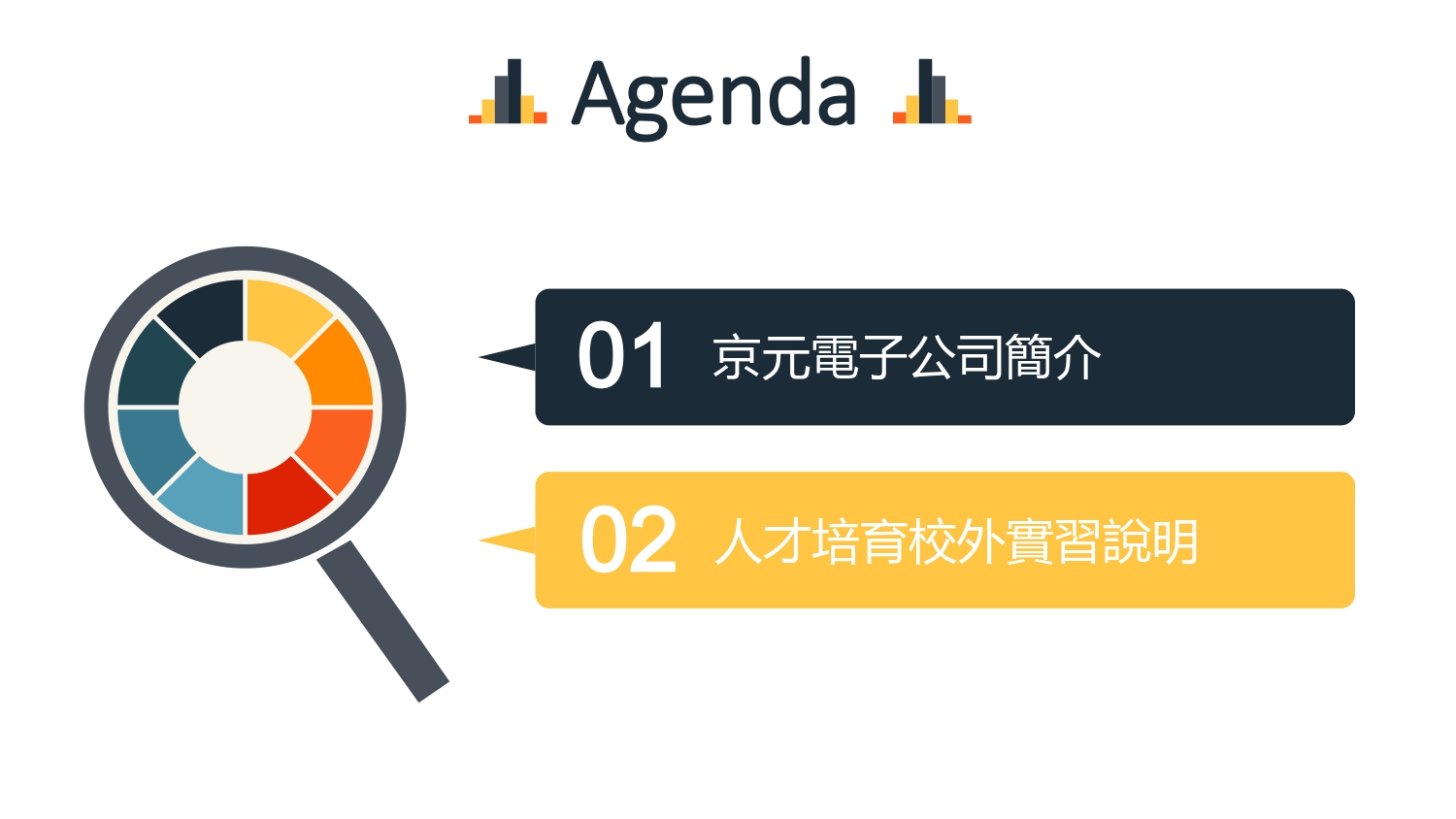 Agenda

01 京元電子公司簡介

02 人才培育校外實習說明